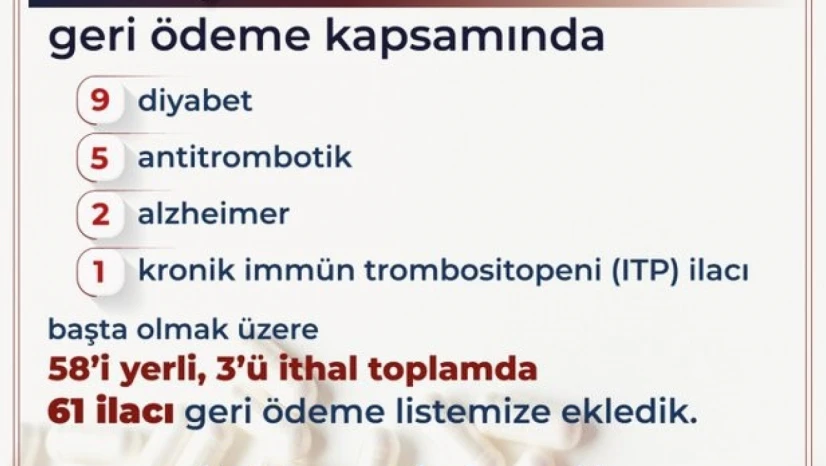 geri ödeme kapsamında

9 diyabet

5 antitrombotik

2 alzheimer

1 kronik immün trombositopeni (ITP) ilacı

başta olmak üzere
58'i yerli, 3'ü ithal toplamda
61 ilacı geri ödeme listemize ekledik.